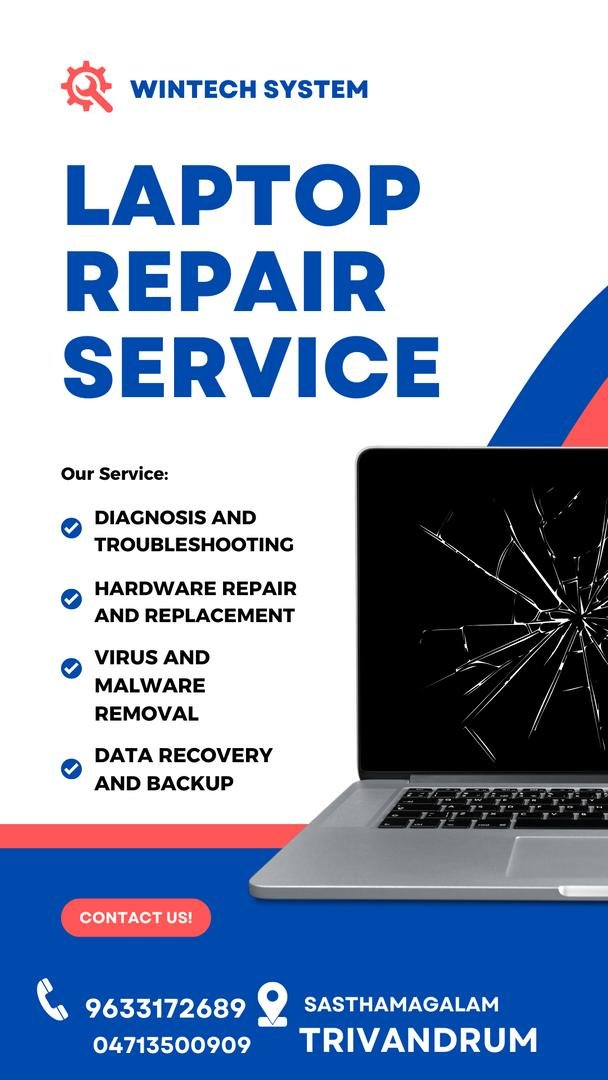 WINTECH SYSTEM

LAPTOP REPAIR SERVICE

Our Service:

DIAGNOSIS AND TROUBLESHOOTING

HARDWARE REPAIR AND REPLACEMENT

VIRUS AND MALWARE REMOVAL

DATA RECOVERY AND BACKUP

CONTACT US!

9633172689
04713500909

SASTHAMAGALAM
TRIVANDRUM